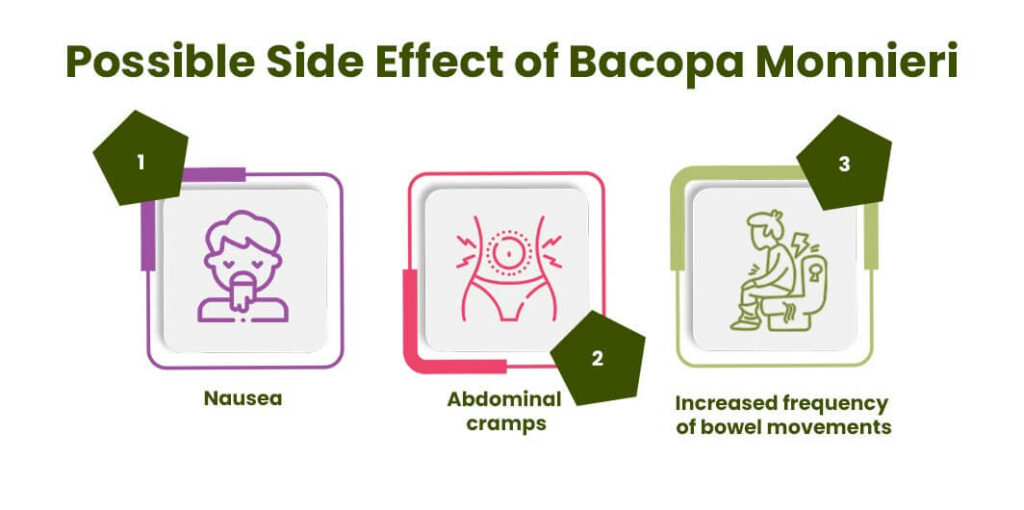 Possible Side Effect of Bacopa Monnieri

1

Nausea

2

Abdominal cramps

3

Increased frequency of bowel movements